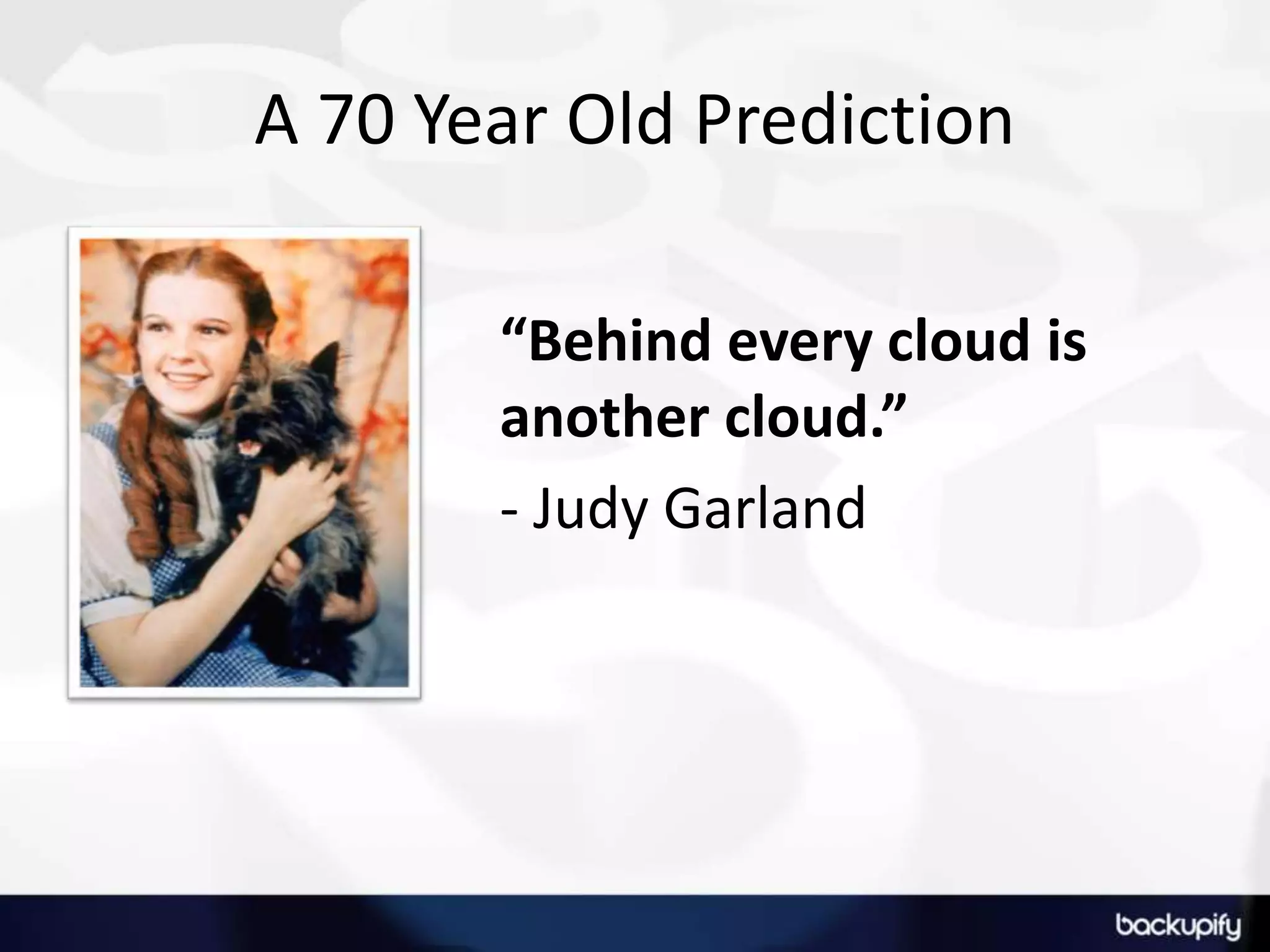 A 70 Year Old Prediction

“Behind every cloud is another cloud.”

- Judy Garland

backupify